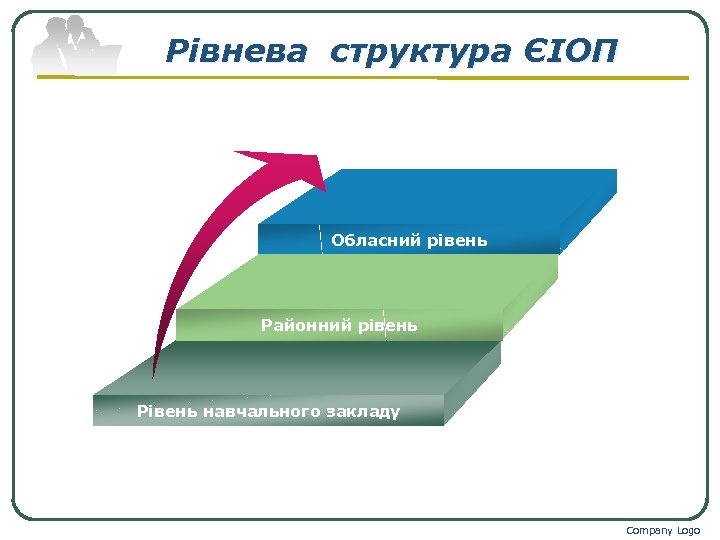 Рівнева структура ЄІОП

Обласний рівень

Районний рівень

Рівень навчального закладу

Company Logo